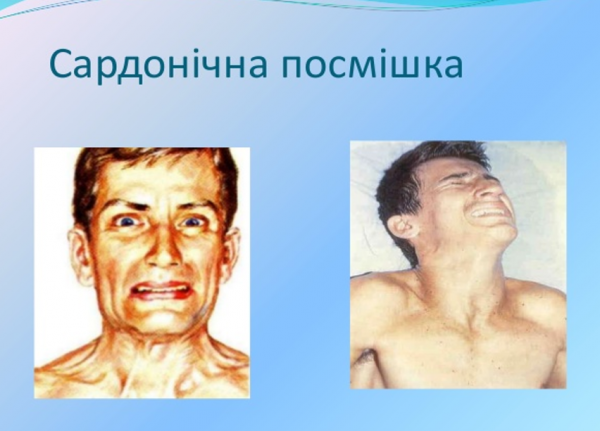 Сардонічна посмішка